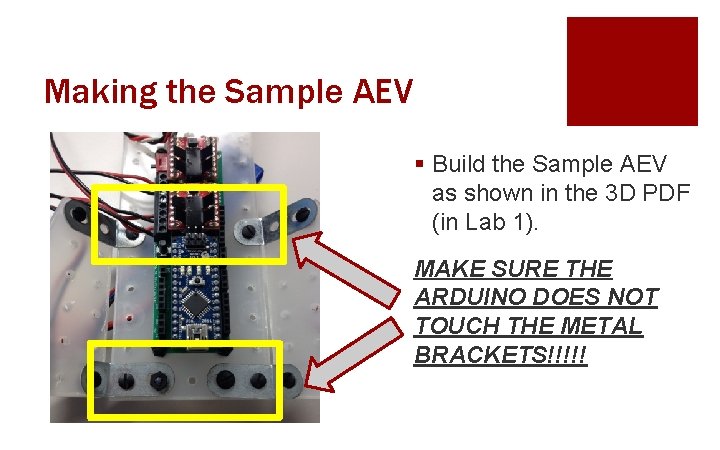 Making the Sample AEV

▪ Build the Sample AEV as shown in the 3D PDF (in Lab 1).

MAKE SURE THE ARDUINO DOES NOT TOUCH THE METAL BRACKETS!!!!!